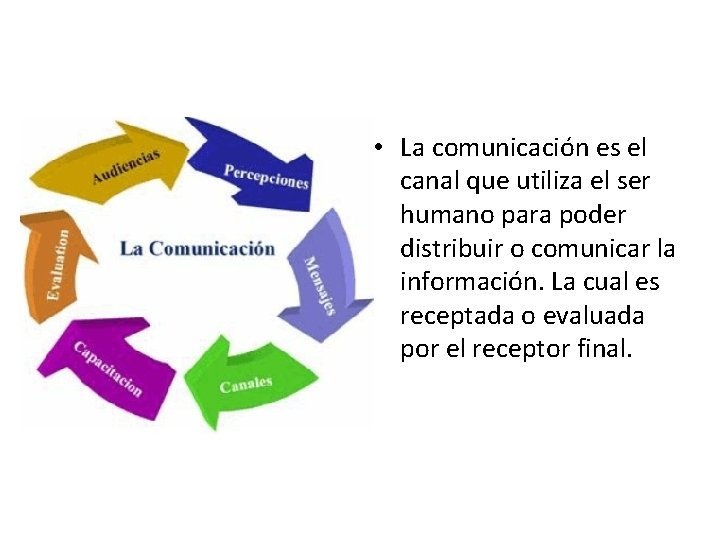 Audiencias
Percepciones
Mensajes
Canales
Capacitacion
Evaluation
La Comunicación

• La comunicación es el canal que utiliza el ser humano para poder distribuir o comunicar la información. La cual es receptada o evaluada por el receptor final.